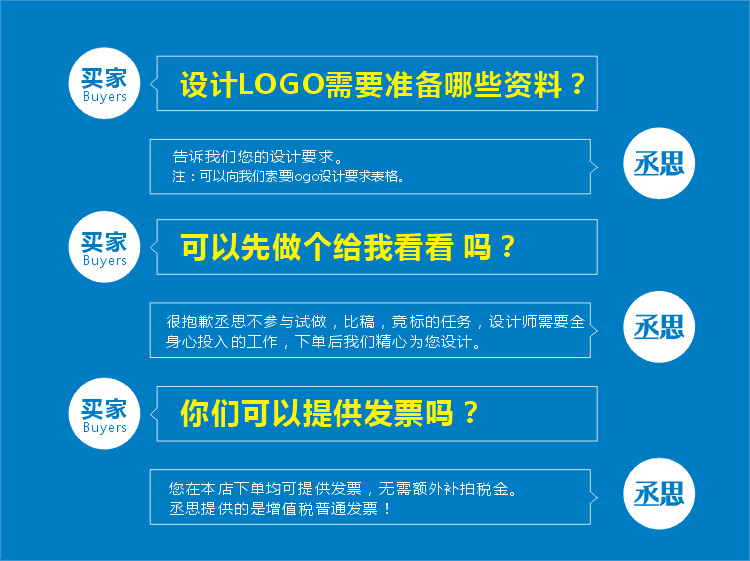 买家
Buyers

设计LOGO需要准备哪些资料？

告诉我们您的设计要求。
注：可以向我们索要logo设计要求表格。

丞思

买家
Buyers

可以先做个给我看看 吗？

很抱歉丞思不参与试做，比稿，竞标的任务，设计师需要全身心投入的工作，下单后我们精心为您设计。

丞思

买家
Buyers

你们可以提供发票吗？

您在本店下单均可提供发票，无需额外补拍税金。
丞思提供的是增值税普通发票！

丞思